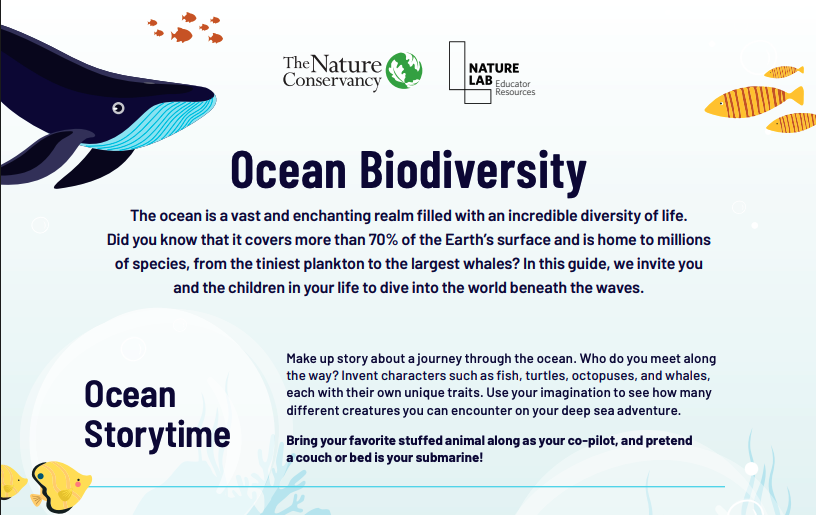 The Nature Conservancy

NATURE LAB Educator Resources

Ocean Biodiversity

The ocean is a vast and enchanting realm filled with an incredible diversity of life. Did you know that it covers more than 70% of the Earth's surface and is home to millions of species, from the tiniest plankton to the largest whales? In this guide, we invite you and the children in your life to dive into the world beneath the waves.

Ocean Storytime

Make up story about a journey through the ocean. Who do you meet along the way? Invent characters such as fish, turtles, octopuses, and whales, each with their own unique traits. Use your imagination to see how many different creatures you can encounter on your deep sea adventure.

Bring your favorite stuffed animal along as your co-pilot, and pretend a couch or bed is your submarine!